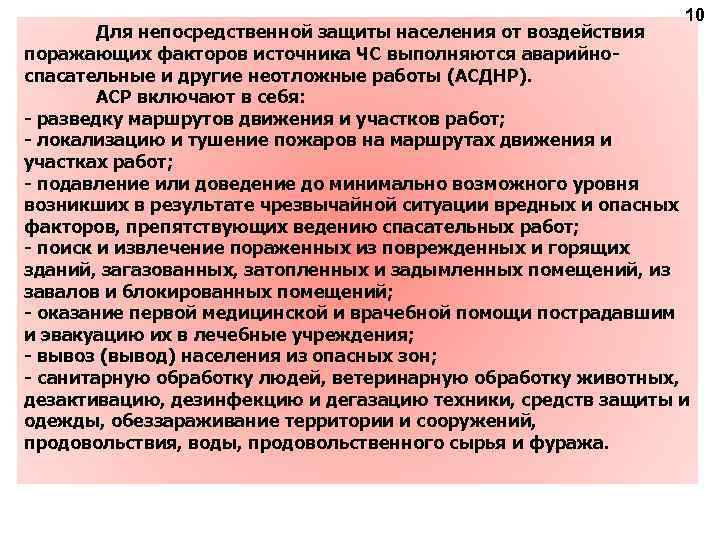 10

Для непосредственной защиты населения от воздействия поражающих факторов источника ЧС выполняются аварийно-спасательные и другие неотложные работы (АСДНР).

АСР включают в себя:
- разведку маршрутов движения и участков работ;
- локализацию и тушение пожаров на маршрутах движения и участках работ;
- подавление или доведение до минимально возможного уровня возникших в результате чрезвычайной ситуации вредных и опасных факторов, препятствующих ведению спасательных работ;
- поиск и извлечение пораженных из поврежденных и горящих зданий, загазованных, затопленных и задымленных помещений, из завалов и блокированных помещений;
- оказание первой медицинской и врачебной помощи пострадавшим и эвакуацию их в лечебные учреждения;
- вывоз (вывод) населения из опасных зон;
- санитарную обработку людей, ветеринарную обработку животных, дезактивацию, дезинфекцию и дегазацию техники, средств защиты и одежды, обеззараживание территории и сооружений, продовольствия, воды, продовольственного сырья и фуража.